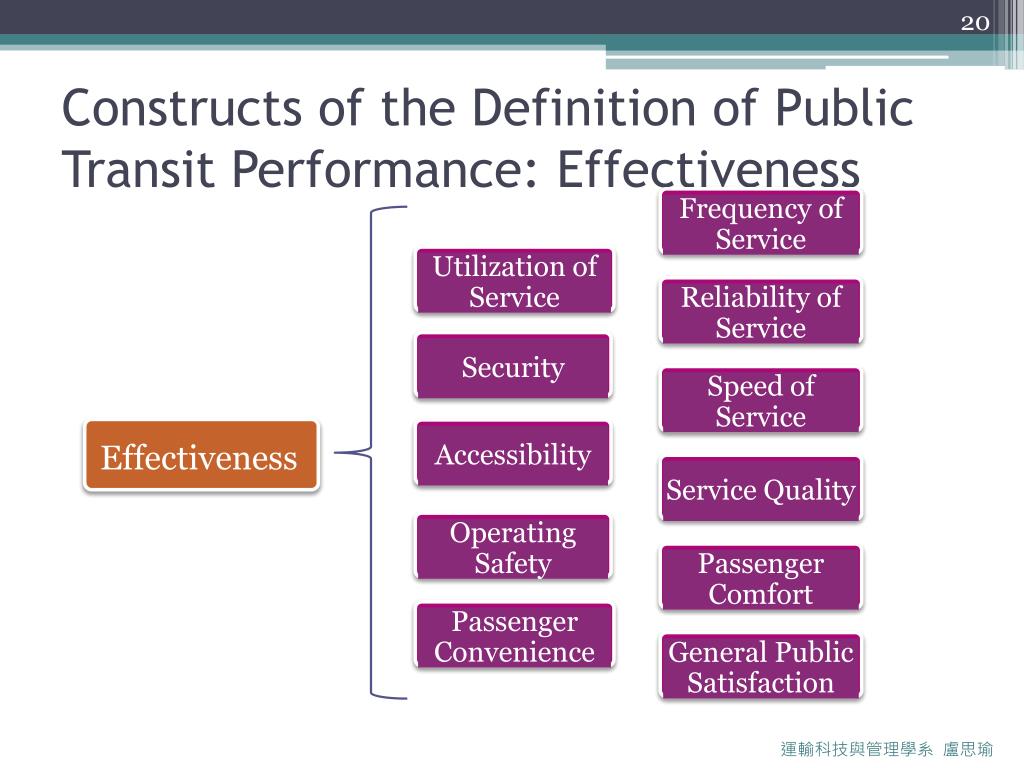 20

Constructs of the Definition of Public Transit Performance: Effectiveness

Effectiveness

Utilization of Service

Security

Accessibility

Operating Safety

Passenger Convenience

Frequency of Service

Reliability of Service

Speed of Service

Service Quality

Passenger Comfort

General Public Satisfaction

運輸科技與管理學系 盧思瑜